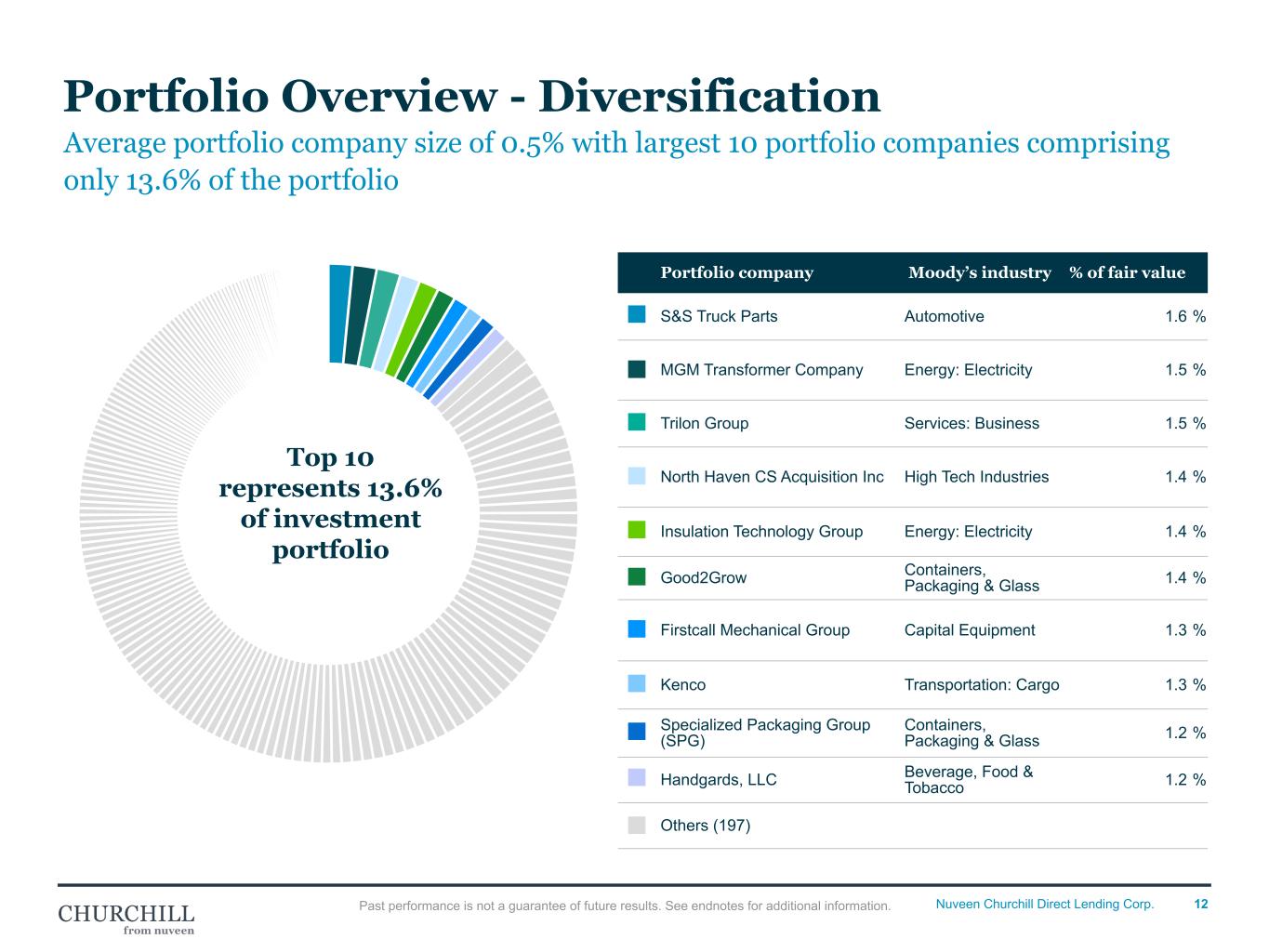 Portfolio Overview - Diversification

Average portfolio company size of 0.5% with largest 10 portfolio companies comprising only 13.6% of the portfolio

Top 10 represents 13.6% of investment portfolio

| Portfolio company | Moody's industry | % of fair value |
|---|---|---|
| S&S Truck Parts | Automotive | 1.6 % |
| MGM Transformer Company | Energy: Electricity | 1.5 % |
| Trilon Group | Services: Business | 1.5 % |
| North Haven CS Acquisition Inc | High Tech Industries | 1.4 % |
| Insulation Technology Group | Energy: Electricity | 1.4 % |
| Good2Grow | Containers, Packaging & Glass | 1.4 % |
| Firstcall Mechanical Group | Capital Equipment | 1.3 % |
| Kenco | Transportation: Cargo | 1.3 % |
| Specialized Packaging Group (SPG) | Containers, Packaging & Glass | 1.2 % |
| Handgards, LLC | Beverage, Food & Tobacco | 1.2 % |
| Others (197) | | |

CHURCHILL from nuveen

Past performance is not a guarantee of future results. See endnotes for additional information.

Nuveen Churchill Direct Lending Corp.

12